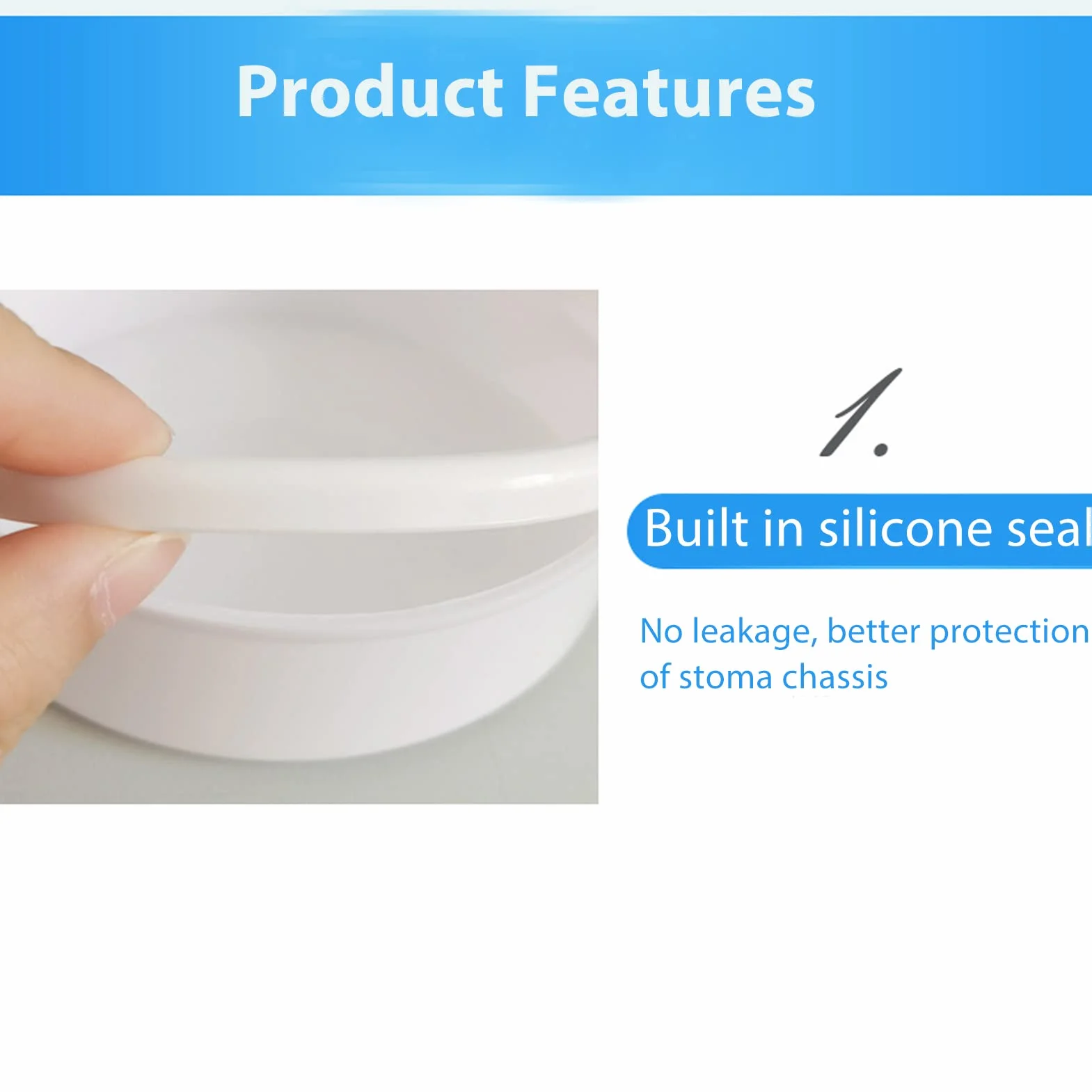 Product Features

1.

Built in silicone seal

No leakage, better protection of stoma chassis